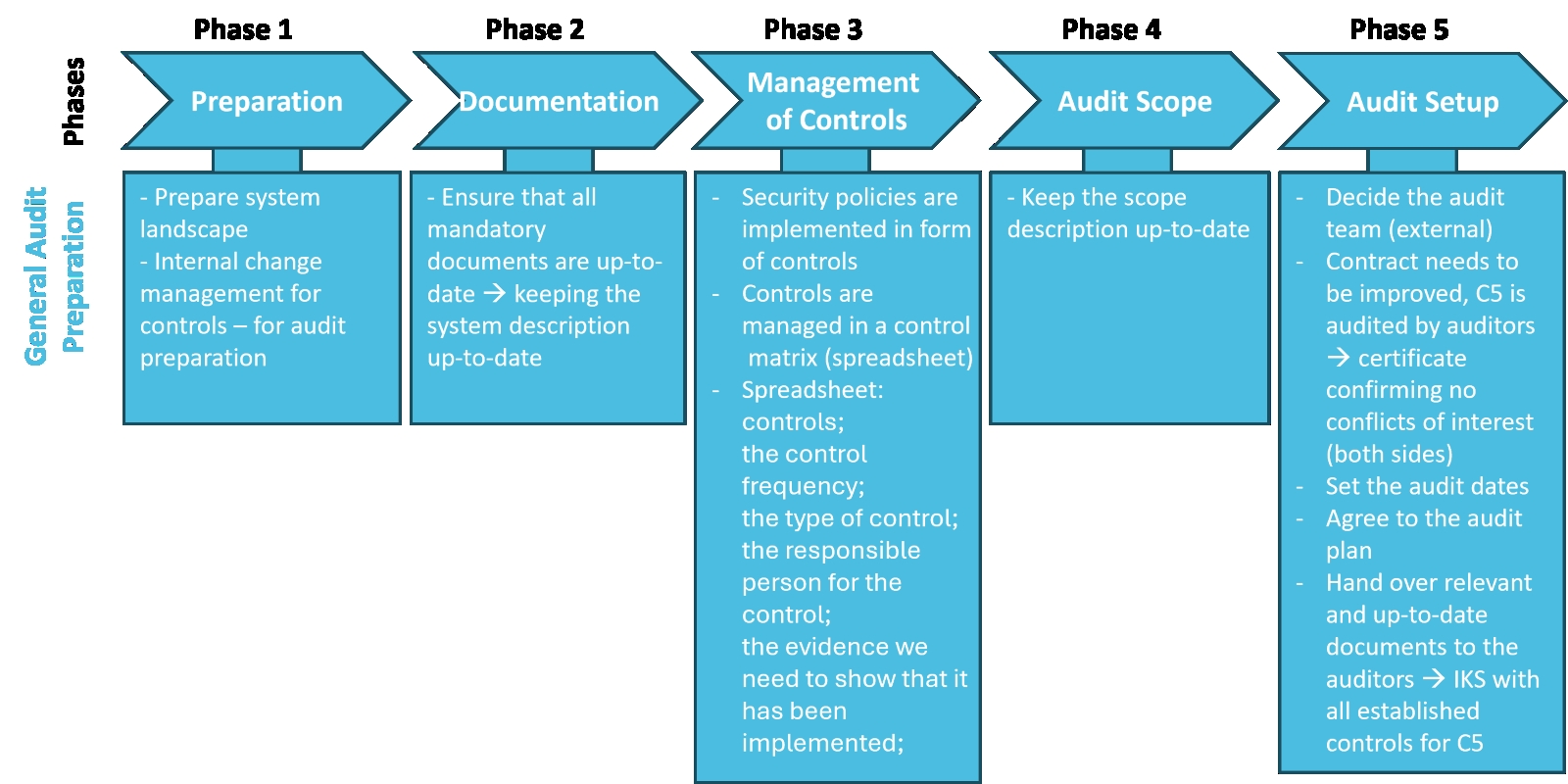 Phases

General Audit Preparation

Phase 1

Preparation

- Prepare system landscape
- Internal change management for controls – for audit preparation

Phase 2

Documentation

- Ensure that all mandatory documents are up-to-date → keeping the system description up-to-date

Phase 3

Management of Controls

- Security policies are implemented in form of controls
- Controls are managed in a control matrix (spreadsheet)
- Spreadsheet: controls; the control frequency; the type of control; the responsible person for the control; the evidence we need to show that it has been implemented;

Phase 4

Audit Scope

- Keep the scope description up-to-date

Phase 5

Audit Setup

- Decide the audit team (external)
- Contract needs to be improved, C5 is audited by auditors → certificate confirming no conflicts of interest (both sides)
- Set the audit dates
- Agree to the audit plan
- Hand over relevant and up-to-date documents to the auditors → IKS with all established controls for C5